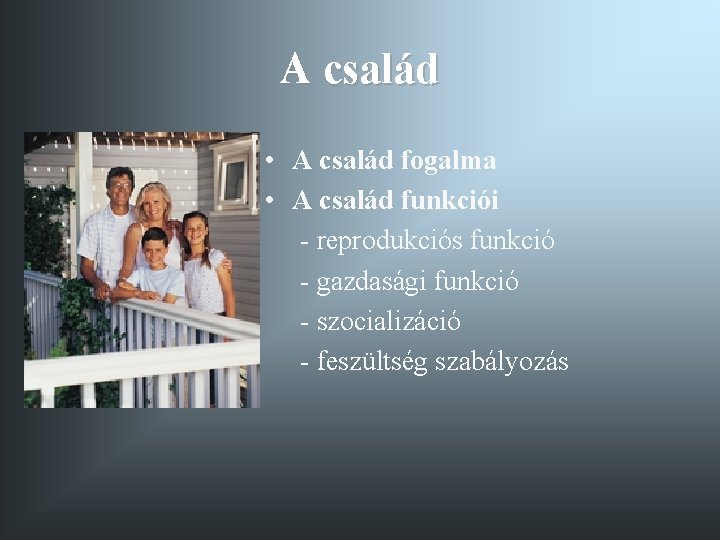 A család

• A család fogalma
• A család funkciói
- reprodukciós funkció
- gazdasági funkció
- szocializáció
- feszültség szabályozás